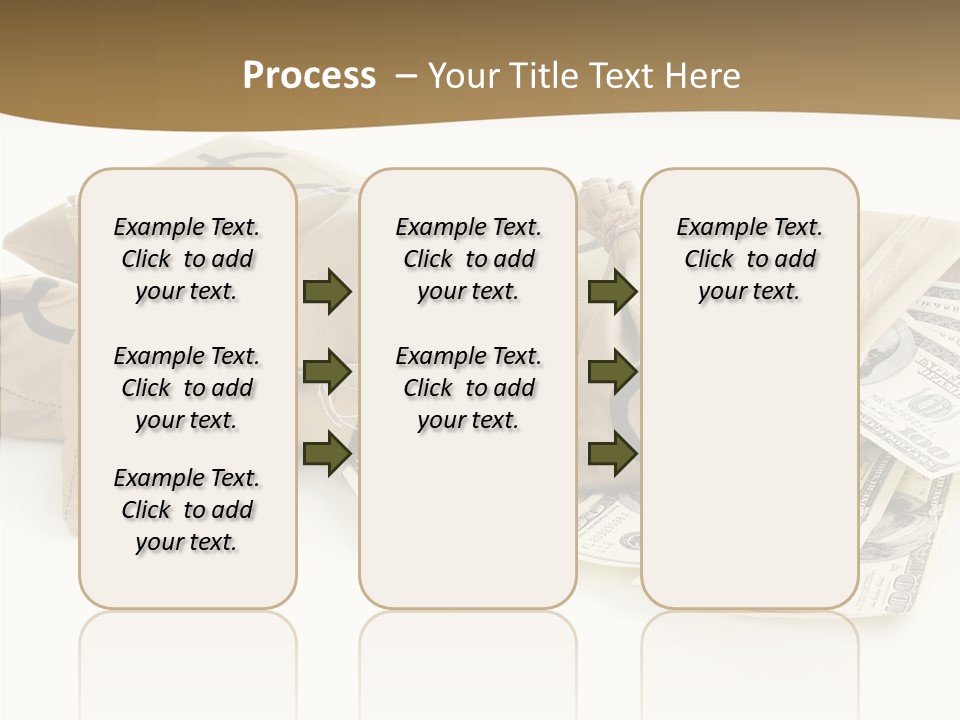 Process – Your Title Text Here

Example Text. Click to add your text.

Example Text. Click to add your text.

Example Text. Click to add your text.

Example Text. Click to add your text.

Example Text. Click to add your text.

Example Text. Click to add your text.